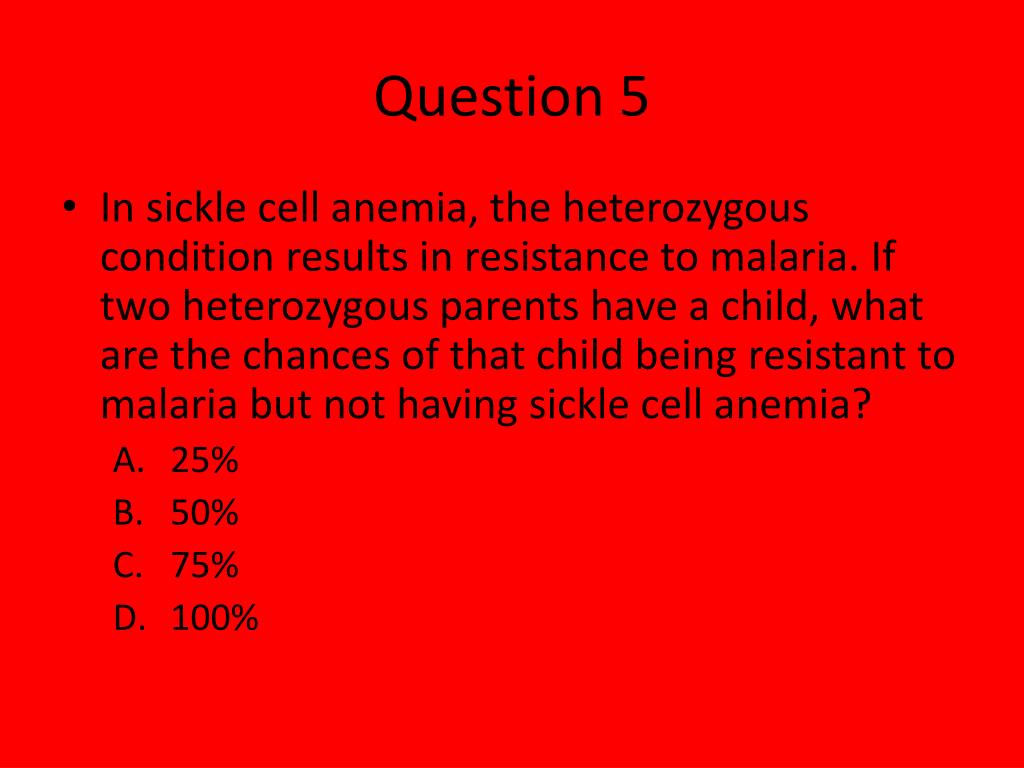 Question 5

• In sickle cell anemia, the heterozygous condition results in resistance to malaria. If two heterozygous parents have a child, what are the chances of that child being resistant to malaria but not having sickle cell anemia?
A. 25%
B. 50%
C. 75%
D. 100%